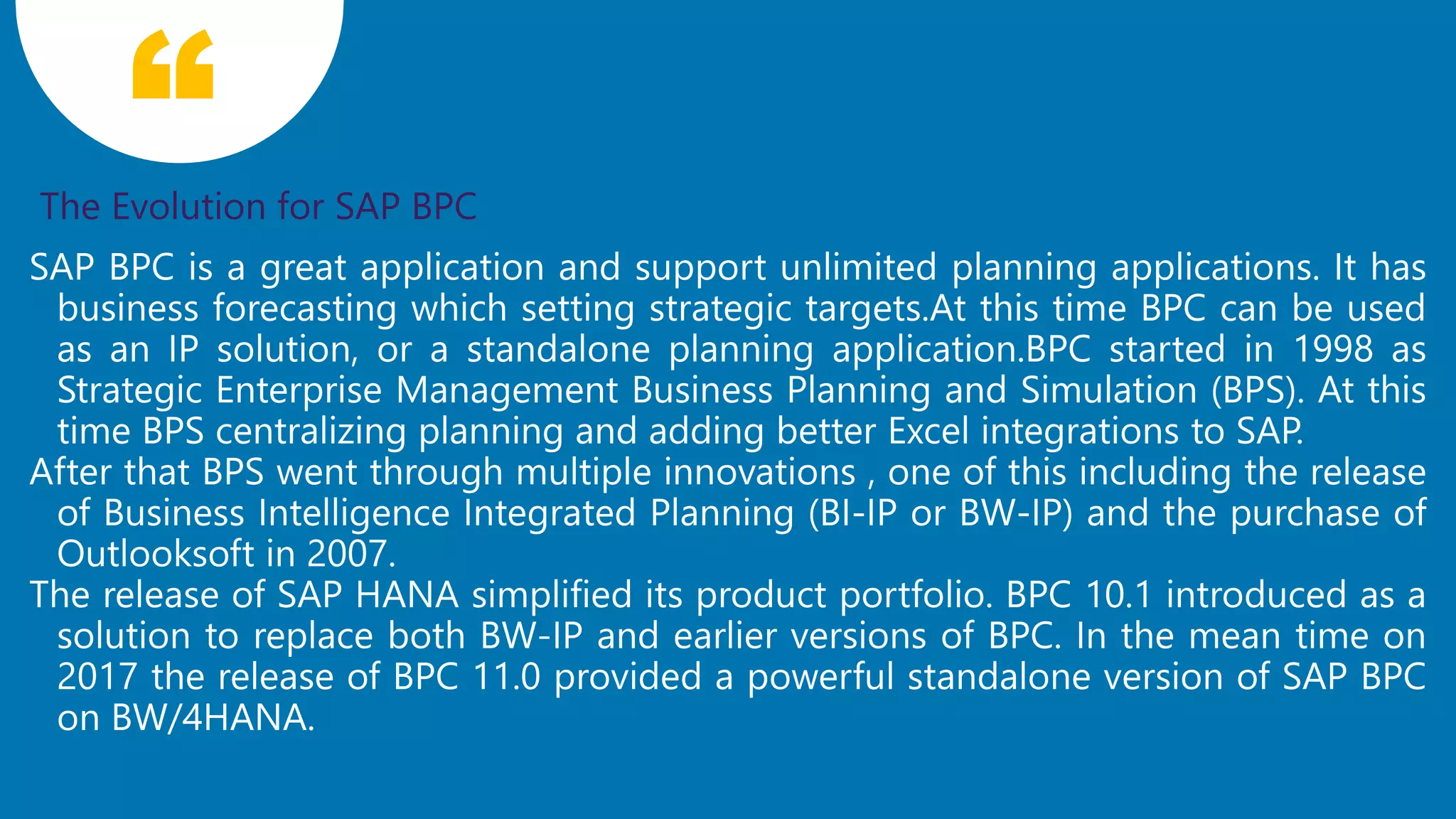 “

The Evolution for SAP BPC

SAP BPC is a great application and support unlimited planning applications. It has business forecasting which setting strategic targets.At this time BPC can be used as an IP solution, or a standalone planning application.BPC started in 1998 as Strategic Enterprise Management Business Planning and Simulation (BPS). At this time BPS centralizing planning and adding better Excel integrations to SAP.

After that BPS went through multiple innovations , one of this including the release of Business Intelligence Integrated Planning (BI-IP or BW-IP) and the purchase of Outlooksoft in 2007.

The release of SAP HANA simplified its product portfolio. BPC 10.1 introduced as a solution to replace both BW-IP and earlier versions of BPC. In the mean time on 2017 the release of BPC 11.0 provided a powerful standalone version of SAP BPC on BW/4HANA.